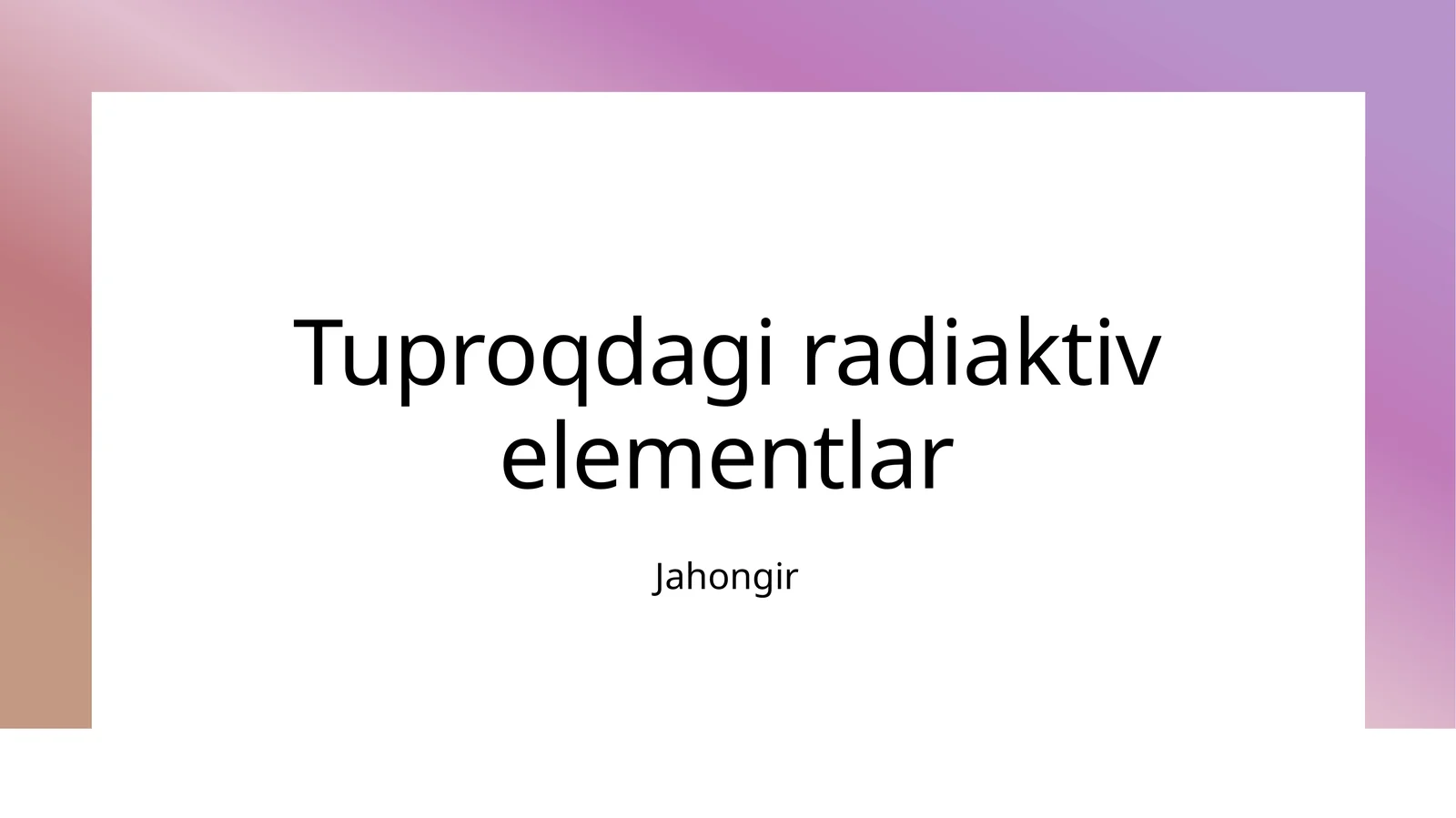 Tuproqdagi radiaktiv elementlar

Jahongir